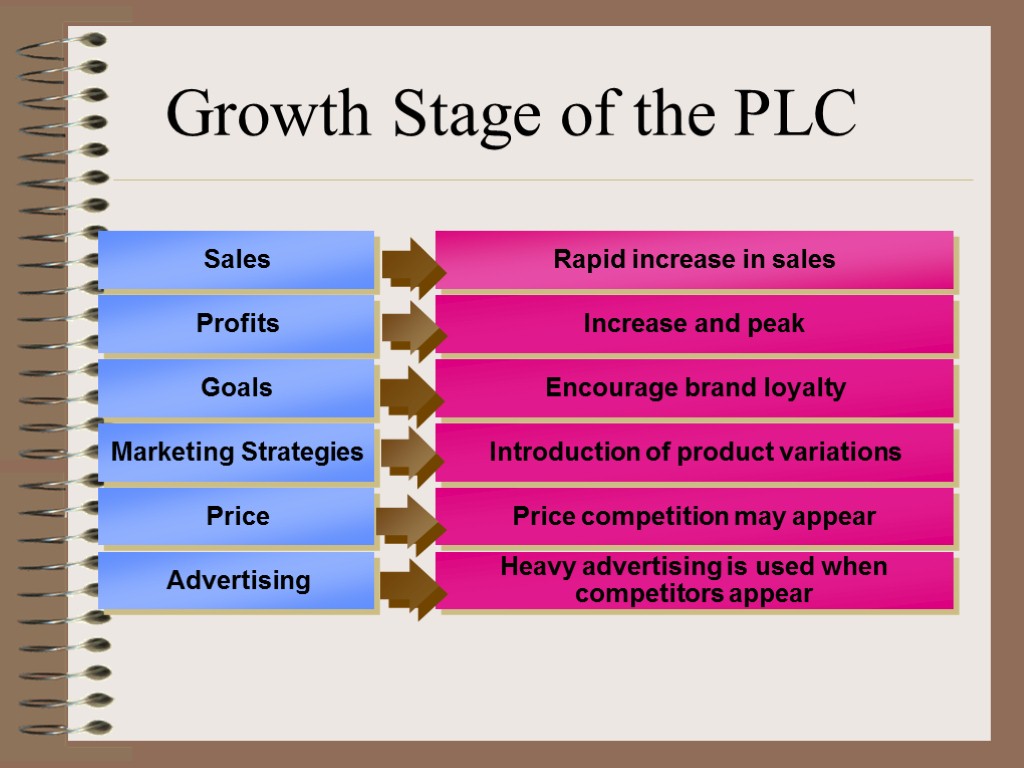 Growth Stage of the PLC

Sales

Rapid increase in sales

Profits

Increase and peak

Goals

Encourage brand loyalty

Marketing Strategies

Introduction of product variations

Price

Price competition may appear

Advertising

Heavy advertising is used when competitors appear